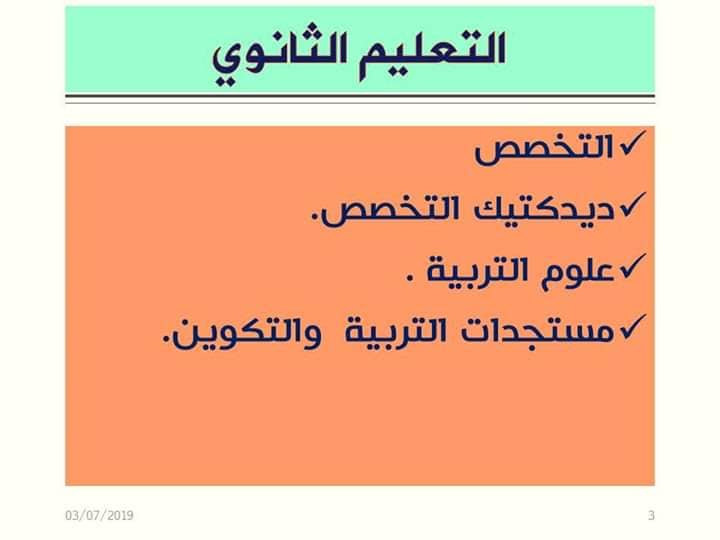 التعليم الثانوي

✓التخصص

✓ديدكتيك التخصص.

✓علوم التربية .

✓مستجدات التربية والتكوين.

03/07/2019

3